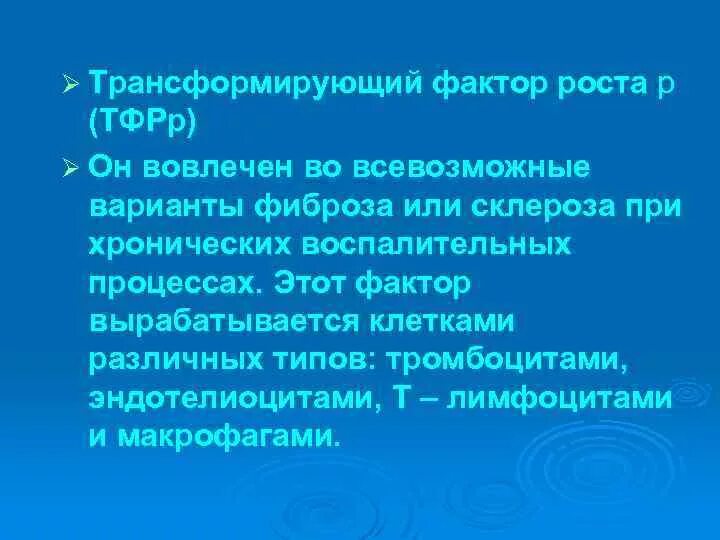 ➢ Трансформирующий фактор роста р (ТФРр)

➢ Он вовлечен во всевозможные варианты фиброза или склероза при хронических воспалительных процессах. Этот фактор вырабатывается клетками различных типов: тромбоцитами, эндотелиоцитами, Т – лимфоцитами и макрофагами.